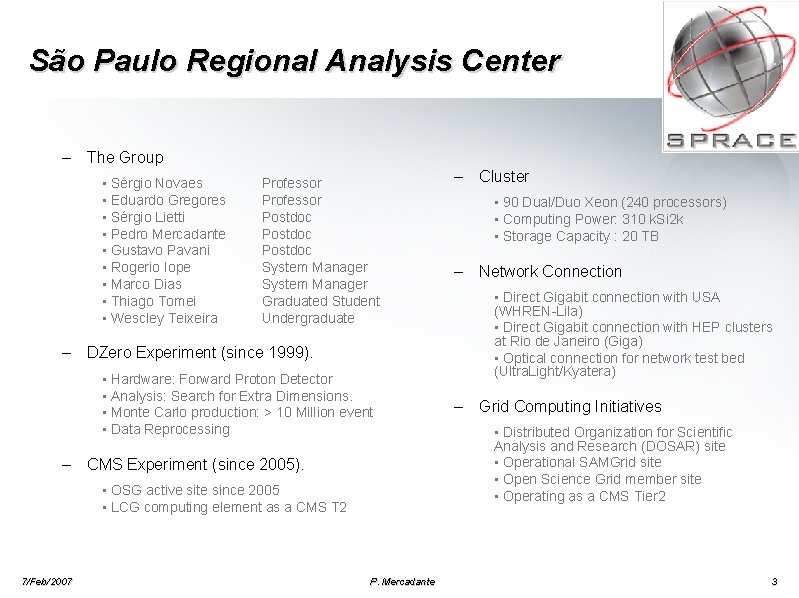 São Paulo Regional Analysis Center

SPRACE

– The Group
• Sérgio Novaes Professor
• Eduardo Gregores Professor
• Sérgio Lietti Postdoc
• Pedro Mercadante Postdoc
• Gustavo Pavani Postdoc
• Rogerio Iope System Manager
• Marco Dias System Manager
• Thiago Tomei Graduated Student
• Wescley Teixeira Undergraduate

– DZero Experiment (since 1999).
• Hardware: Forward Proton Detector
• Analysis: Search for Extra Dimensions.
• Monte Carlo production: > 10 Million event
• Data Reprocessing

– CMS Experiment (since 2005).
• OSG active site since 2005
• LCG computing element as a CMS T2

– Cluster
• 90 Dual/Duo Xeon (240 processors)
• Computing Power: 310 kSi2k
• Storage Capacity : 20 TB

– Network Connection
• Direct Gigabit connection with USA (WHREN-Lila)
• Direct Gigabit connection with HEP clusters at Rio de Janeiro (Giga)
• Optical connection for network test bed (UltraLight/Kyatera)

– Grid Computing Initiatives
• Distributed Organization for Scientific Analysis and Research (DOSAR) site
• Operational SAMGrid site
• Open Science Grid member site
• Operating as a CMS Tier2

7/Feb/2007 P. Mercadante 3